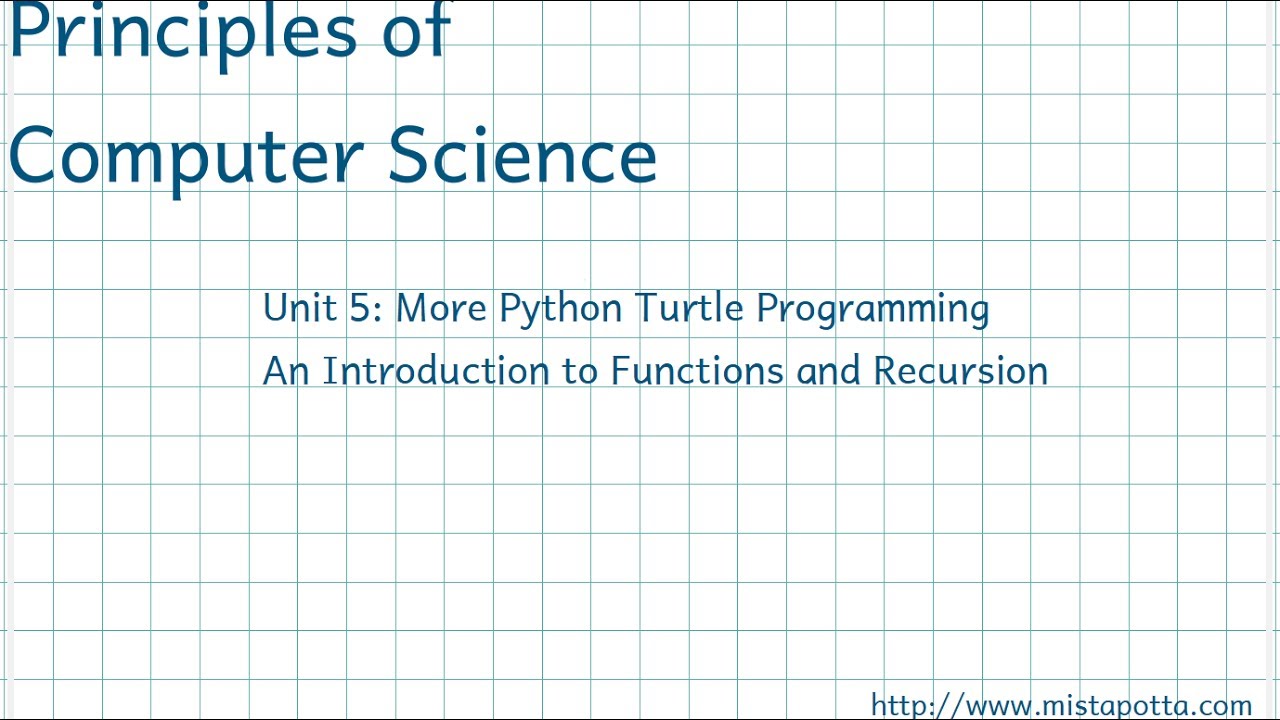 Principles of
Computer Science

Unit 5: More Python Turtle Programming
An Introduction to Functions and Recursion

http://www.mistapotta.com